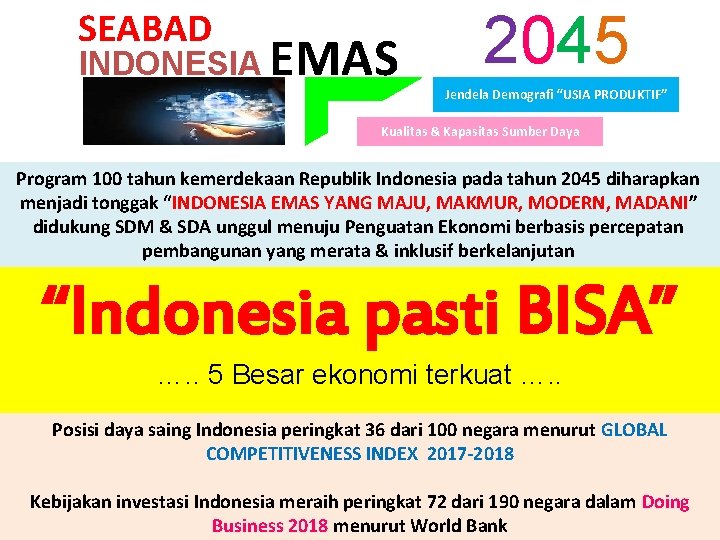 SEABAD
INDONESIA EMAS

2045

Jendela Demografi "USIA PRODUKTIF"

Kualitas & Kapasitas Sumber Daya

Program 100 tahun kemerdekaan Republik Indonesia pada tahun 2045 diharapkan menjadi tonggak "INDONESIA EMAS YANG MAJU, MAKMUR, MODERN, MADANI" didukung SDM & SDA unggul menuju Penguatan Ekonomi berbasis percepatan pembangunan yang merata & inklusif berkelanjutan

"Indonesia pasti BISA"

….. 5 Besar ekonomi terkuat …..

Posisi daya saing Indonesia peringkat 36 dari 100 negara menurut GLOBAL COMPETITIVENESS INDEX 2017-2018

Kebijakan investasi Indonesia meraih peringkat 72 dari 190 negara dalam Doing Business 2018 menurut World Bank